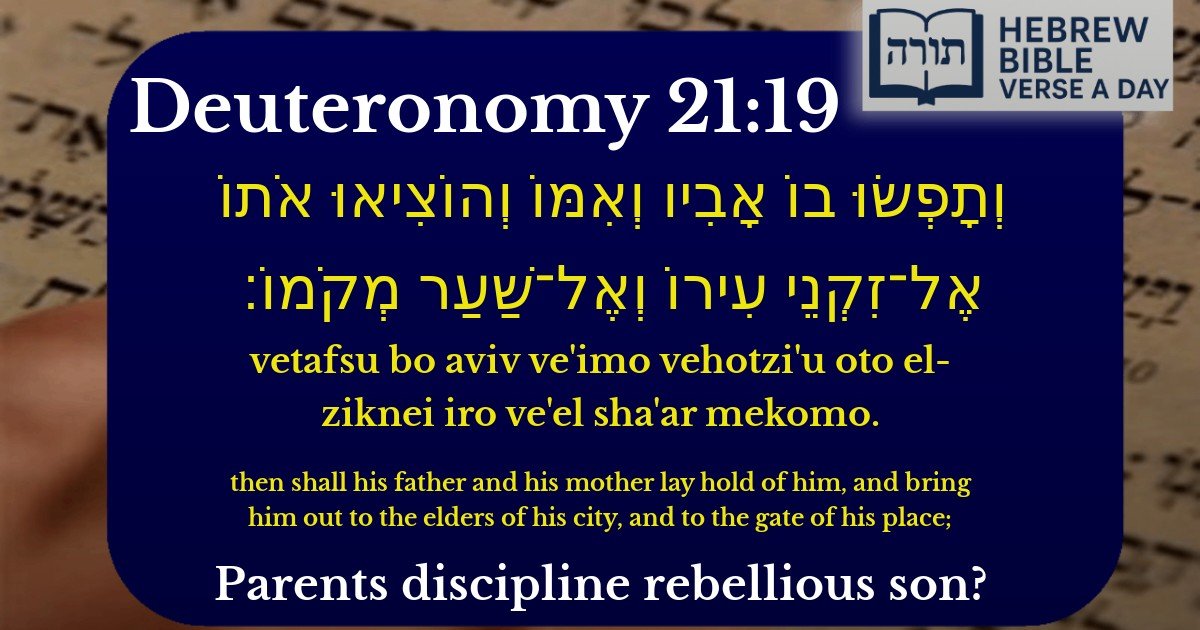 תורה HEBREW BIBLE VERSE A DAY

Deuteronomy 21:19

וְתָפְשׂוּ בוֹ אָבִיו וְאִמּוֹ וְהוֹצִיאוּ אֹתוֹ אֶל־זִקְנֵי עִירוֹ וְאֶל־שַׁעַר מְקֹמוֹ׃

vetafsu bo aviv ve'imo vehotzi'u oto el-ziknei iro ve'el sha'ar mekomo.

then shall his father and his mother lay hold of him, and bring him out to the elders of his city, and to the gate of his place;

Parents discipline rebellious son?